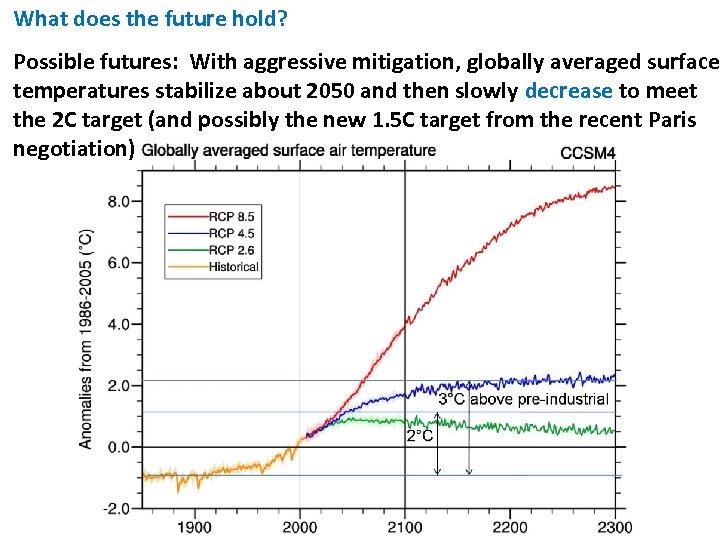 What does the future hold?

Possible futures: With aggressive mitigation, globally averaged surface temperatures stabilize about 2050 and then slowly decrease to meet the 2C target (and possibly the new 1.5C target from the recent Paris negotiation)

Globally averaged surface air temperature

CCSM4

RCP 8.5
RCP 4.5
RCP 2.6
Historical

Anomalies from 1986-2005 (°C)

8.0
6.0
4.0
2.0
0.0
-2.0

3°C above pre-industrial
2°C

1900
2000
2100
2200
2300